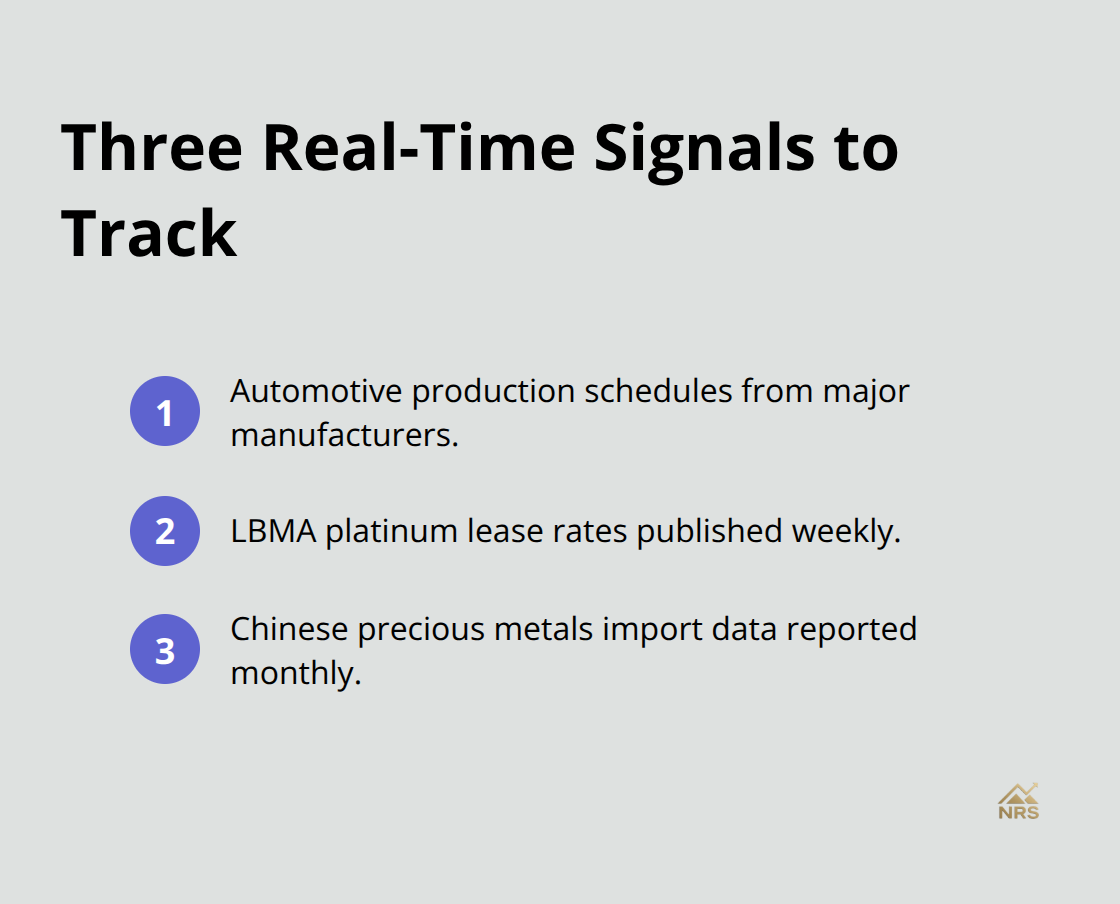 Three Real-Time Signals to Track

1 Automotive production schedules from major manufacturers.

2 LBMA platinum lease rates published weekly.

3 Chinese precious metals import data reported monthly.

NRS